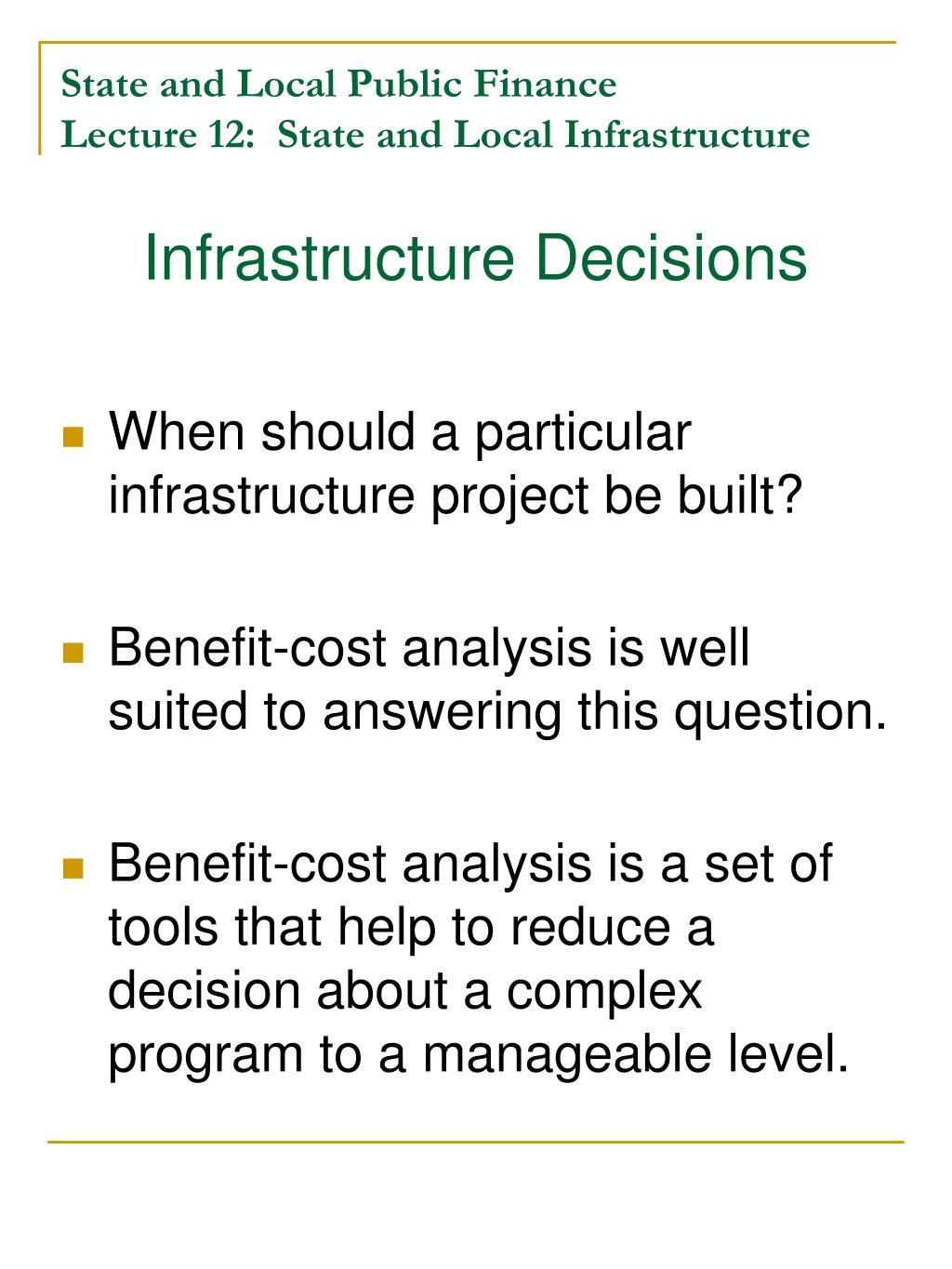 State and Local Public Finance
Lecture 12: State and Local Infrastructure

Infrastructure Decisions

When should a particular infrastructure project be built?

Benefit-cost analysis is well suited to answering this question.

Benefit-cost analysis is a set of tools that help to reduce a decision about a complex program to a manageable level.